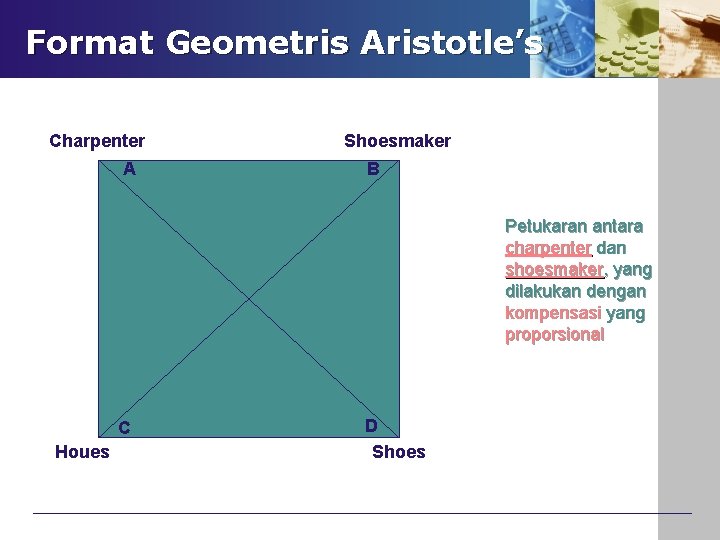 Format Geometris Aristotle's

Charpenter

Shoesmaker

A

B

C

D

Houes

Shoes

Petukaran antara charpenter dan shoesmaker, yang dilakukan dengan kompensasi yang proporsional